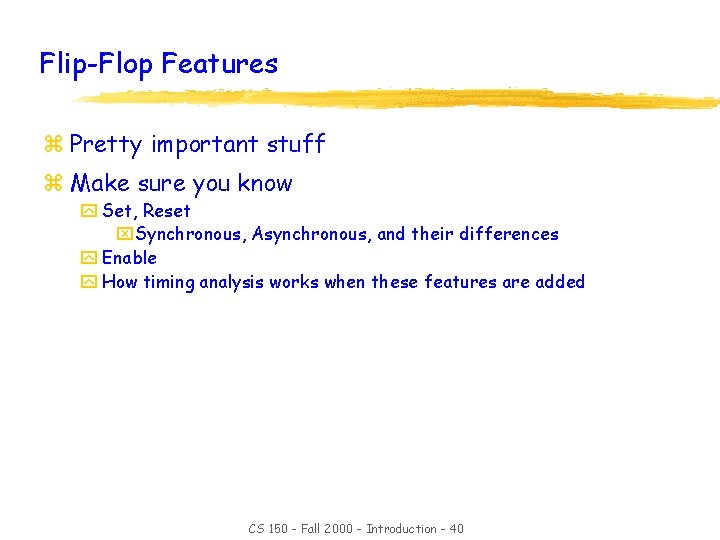 Flip-Flop Features

Pretty important stuff

Make sure you know

Set, Reset

Synchronous, Asynchronous, and their differences

Enable

How timing analysis works when these features are added

CS 150 - Fall 2000 - Introduction - 40